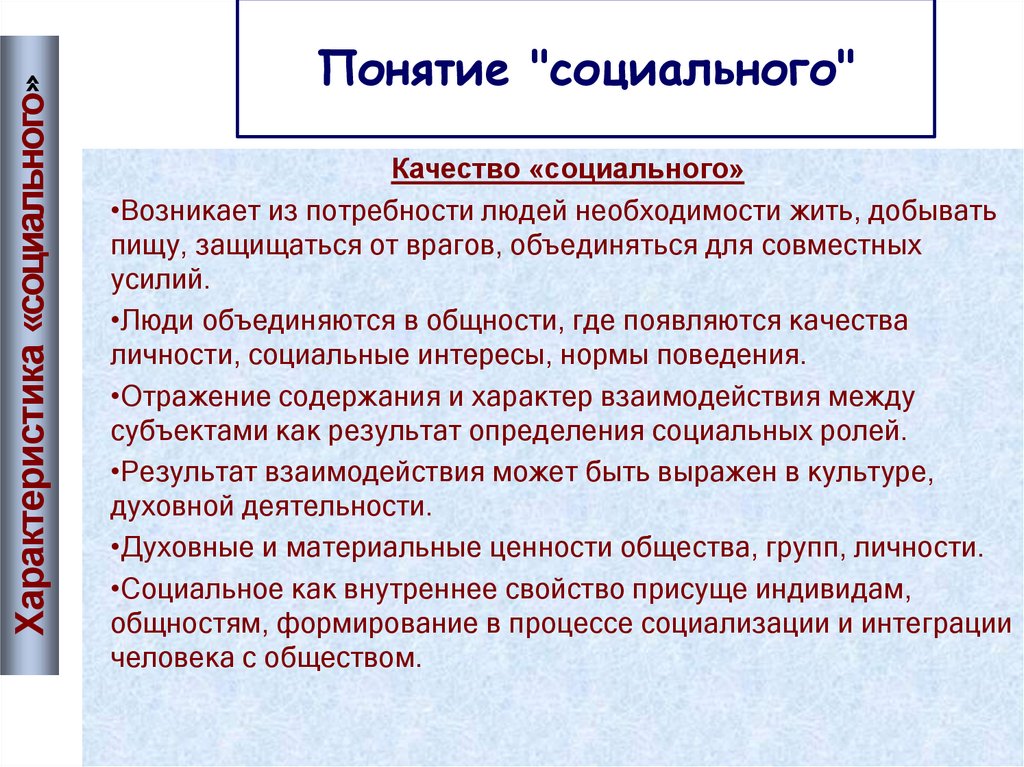 Характеристика «социального»

Понятие "социального"

Качество «социального»

•Возникает из потребности людей необходимости жить, добывать пищу, защищаться от врагов, объединяться для совместных усилий.

•Люди объединяются в общности, где появляются качества личности, социальные интересы, нормы поведения.

•Отражение содержания и характер взаимодействия между субъектами как результат определения социальных ролей.

•Результат взаимодействия может быть выражен в культуре, духовной деятельности.

•Духовные и материальные ценности общества, групп, личности.

•Социальное как внутреннее свойство присуще индивидам, общностям, формирование в процессе социализации и интеграции человека с обществом.